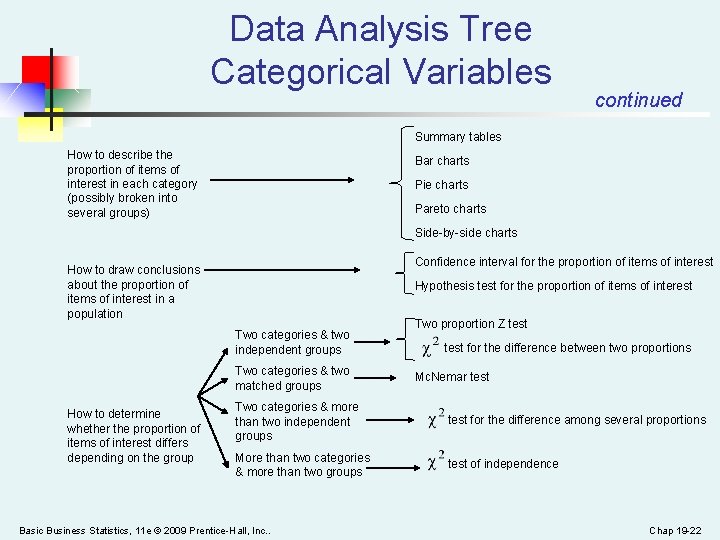 Data Analysis Tree
Categorical Variables

continued

How to describe the proportion of items of interest in each category (possibly broken into several groups)

Summary tables
Bar charts
Pie charts
Pareto charts
Side-by-side charts

How to draw conclusions about the proportion of items of interest in a population

Confidence interval for the proportion of items of interest
Hypothesis test for the proportion of items of interest

How to determine whether the proportion of items of interest differs depending on the group

Two categories & two independent groups

Two proportion Z test
$\chi^2$ test for the difference between two proportions

Two categories & two matched groups

McNemar test

Two categories & more than two independent groups

$\chi^2$ test for the difference among several proportions

More than two categories & more than two groups

$\chi^2$ test of independence

Basic Business Statistics, 11e © 2009 Prentice-Hall, Inc..

Chap 19-22